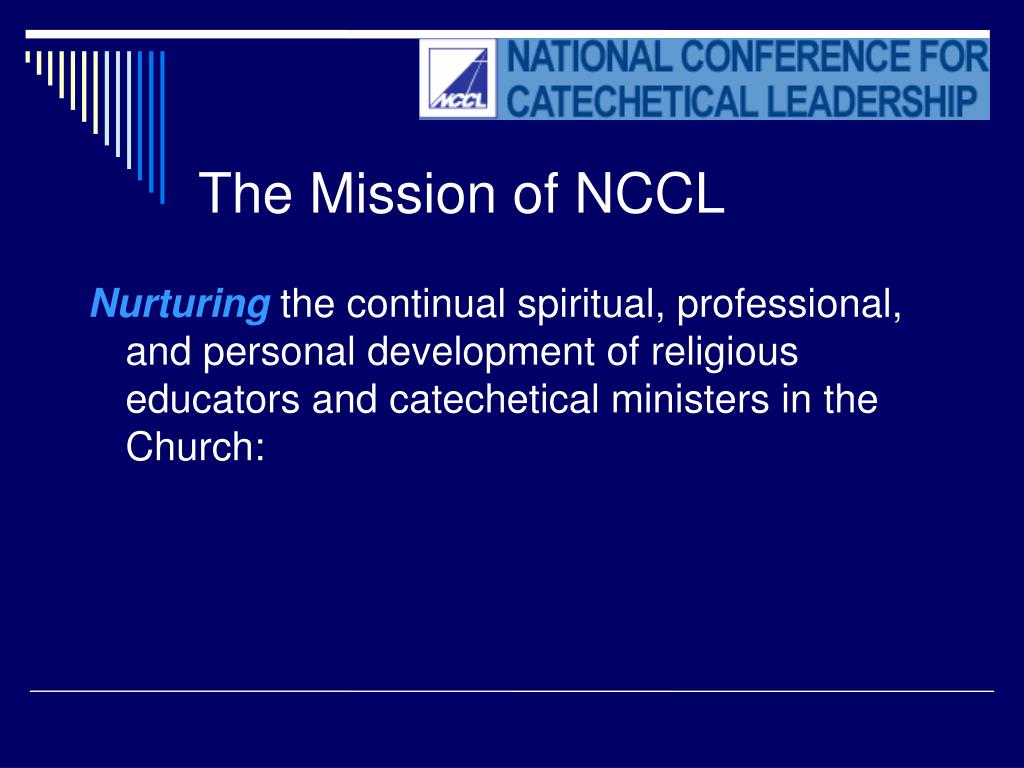 NCCL NATIONAL CONFERENCE FOR CATECHETICAL LEADERSHIP

The Mission of NCCL

Nurturing the continual spiritual, professional, and personal development of religious educators and catechetical ministers in the Church: